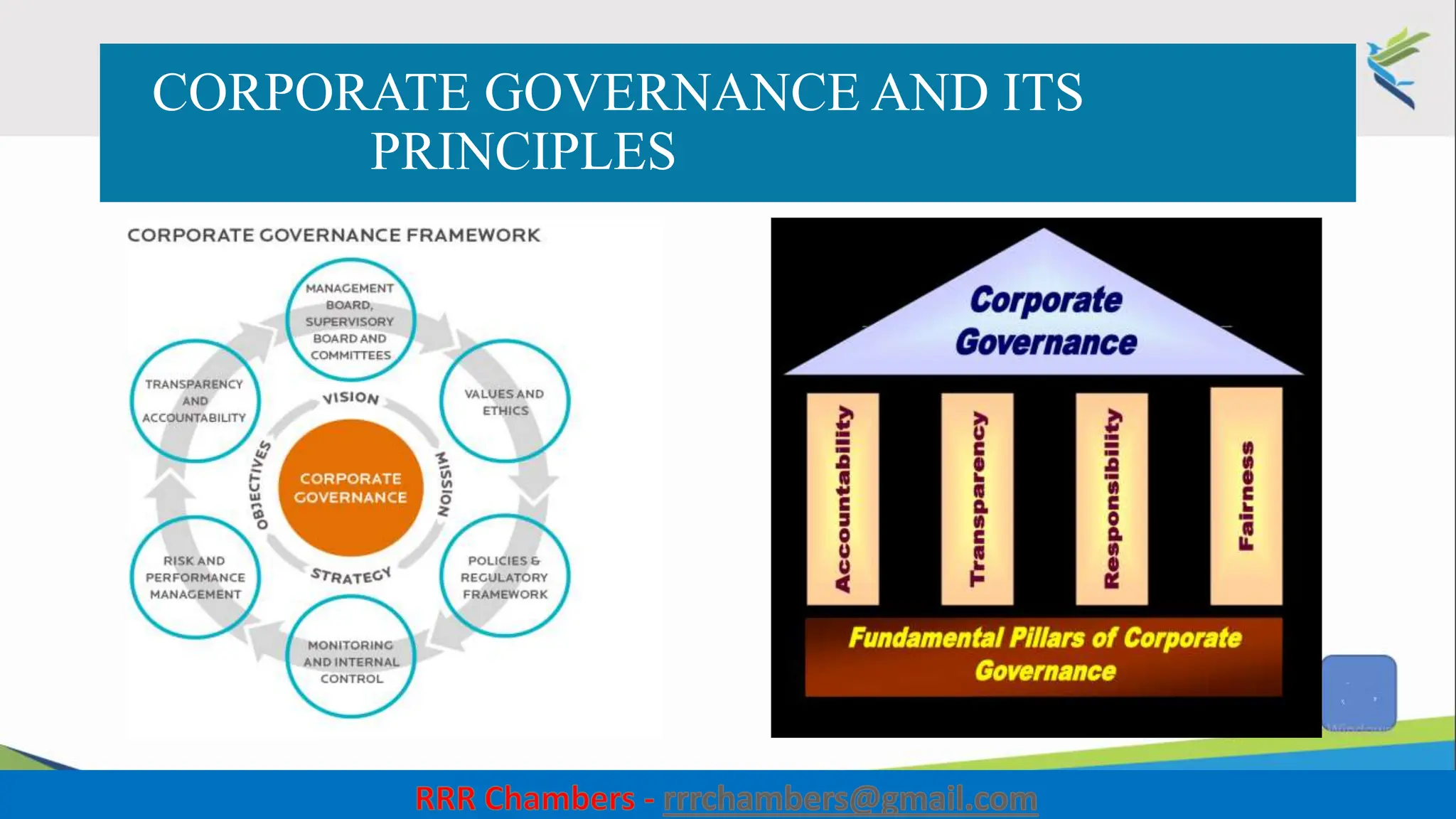 CORPORATE GOVERNANCE AND ITS PRINCIPLES

CORPORATE GOVERNANCE FRAMEWORK

MANAGEMENT BOARD, SUPERVISORY BOARD AND COMMITTEES

VALUES AND ETHICS

POLICIES & REGULATORY FRAMEWORK

MONITORING AND INTERNAL CONTROL

RISK AND PERFORMANCE MANAGEMENT

TRANSPARENCY AND ACCOUNTABILITY

VISION

MISSION

STRATEGY

OBJECTIVES

CORPORATE GOVERNANCE

Corporate Governance

Accountability

Transparency

Responsibility

Fairness

Fundamental Pillars of Corporate Governance

RRR Chambers - rrrchambers@gmail.com